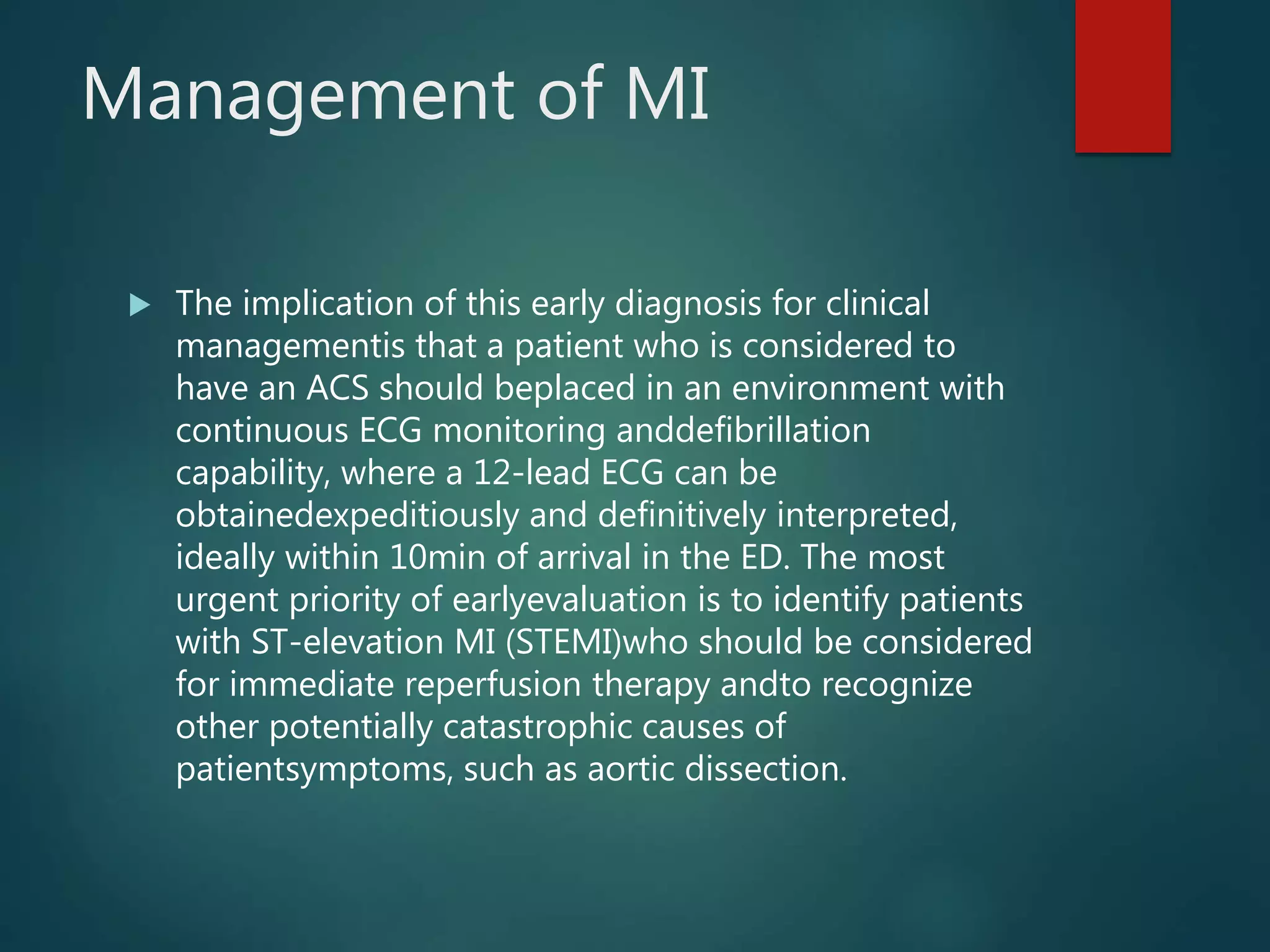 Management of MI

The implication of this early diagnosis for clinical managementis that a patient who is considered to have an ACS should beplaced in an environment with continuous ECG monitoring anddefibrillation capability, where a 12-lead ECG can be obtainedexpeditiously and definitively interpreted, ideally within 10min of arrival in the ED. The most urgent priority of earlyevaluation is to identify patients with ST-elevation MI (STEMI)who should be considered for immediate reperfusion therapy andto recognize other potentially catastrophic causes of patientsymptoms, such as aortic dissection.